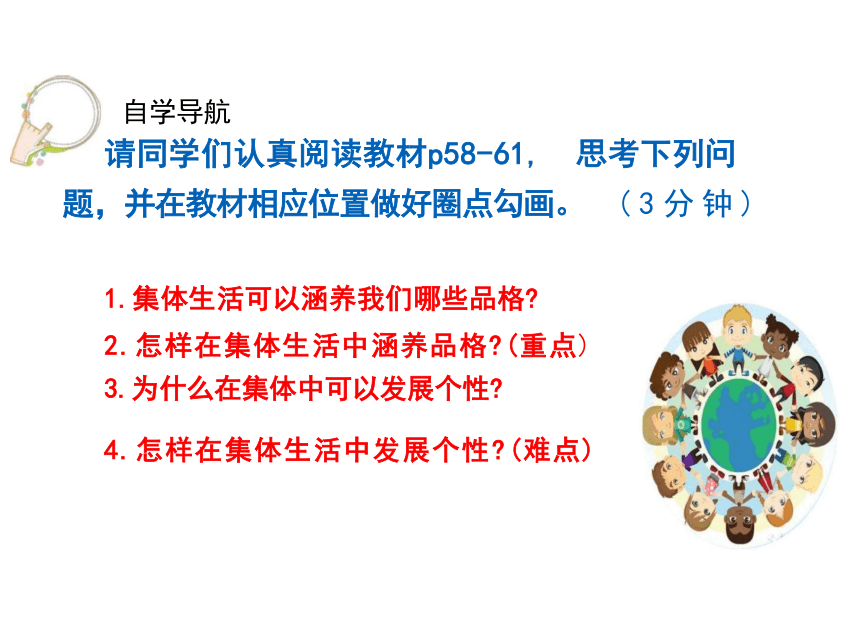 自学导航

请同学们认真阅读教材p58-61， 思考下列问题，并在教材相应位置做好圈点勾画。 （3分钟）

1.集体生活可以涵养我们哪些品格?
2.怎样在集体生活中涵养品格?(重点)
3.为什么在集体中可以发展个性?
4.怎样在集体生活中发展个性?(难点)